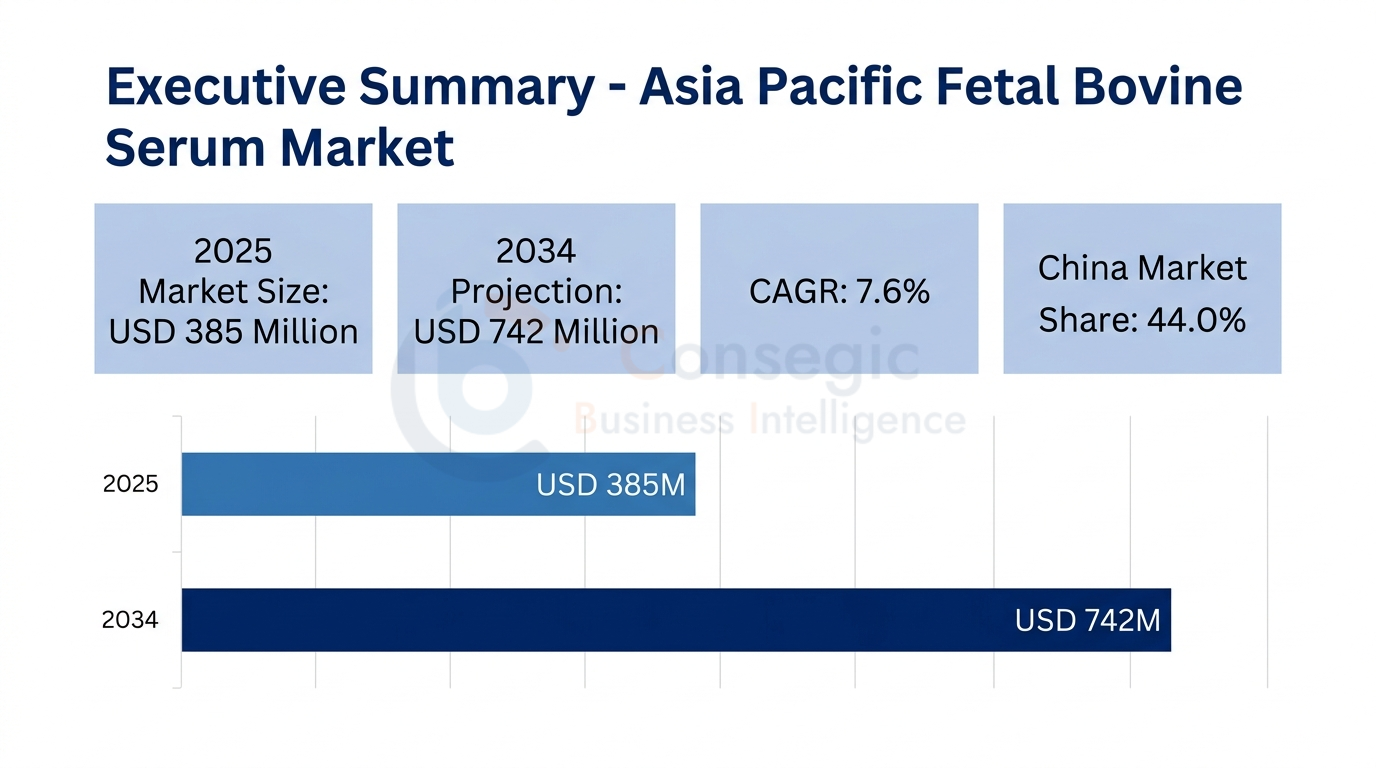 Executive Summary - Asia Pacific Fetal Bovine Serum Market

2025 Market Size: USD 385 Million

2034 Projection: USD 742 Million

CAGR: 7.6%

China Market Share: 44.0%

Consegic
Business Intelligence

2025
USD 385M

2034
USD 742M